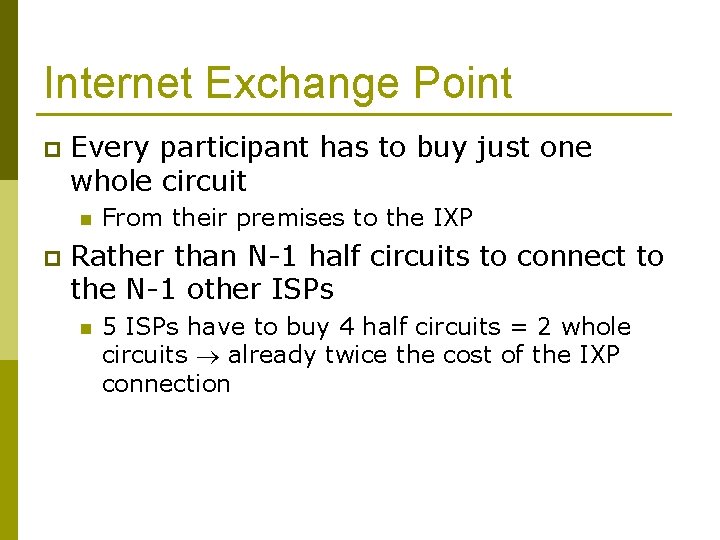 Internet Exchange Point

Every participant has to buy just one whole circuit

From their premises to the IXP

Rather than N-1 half circuits to connect to the N-1 other ISPs

5 ISPs have to buy 4 half circuits = 2 whole circuits $\rightarrow$ already twice the cost of the IXP connection